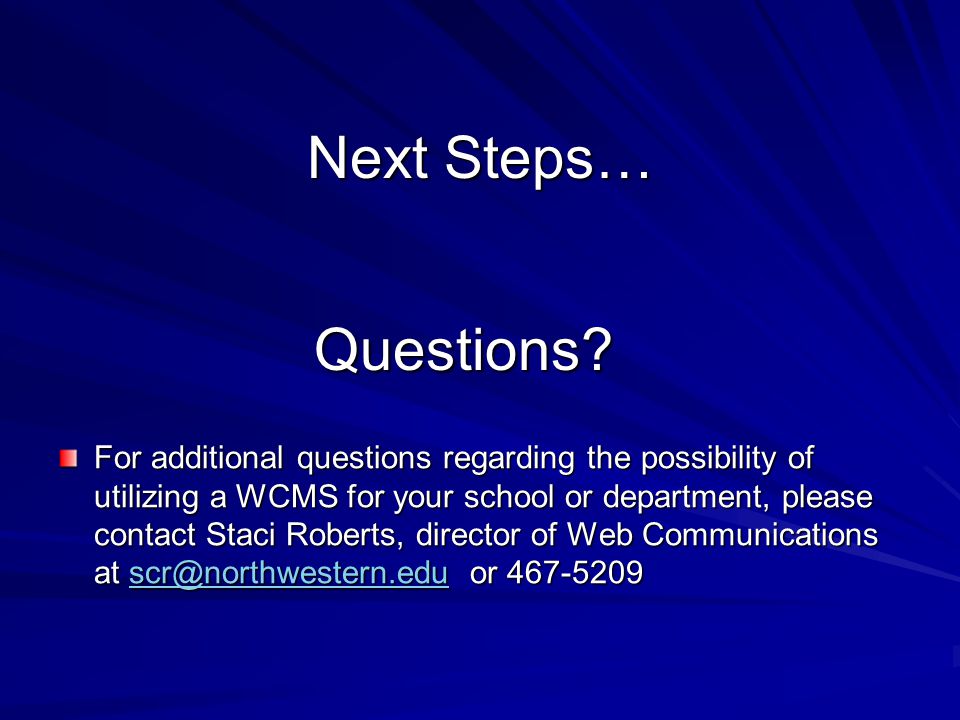 Next Steps…

Questions?

For additional questions regarding the possibility of utilizing a WCMS for your school or department, please contact Staci Roberts, director of Web Communications at scr@northwestern.edu or 467-5209